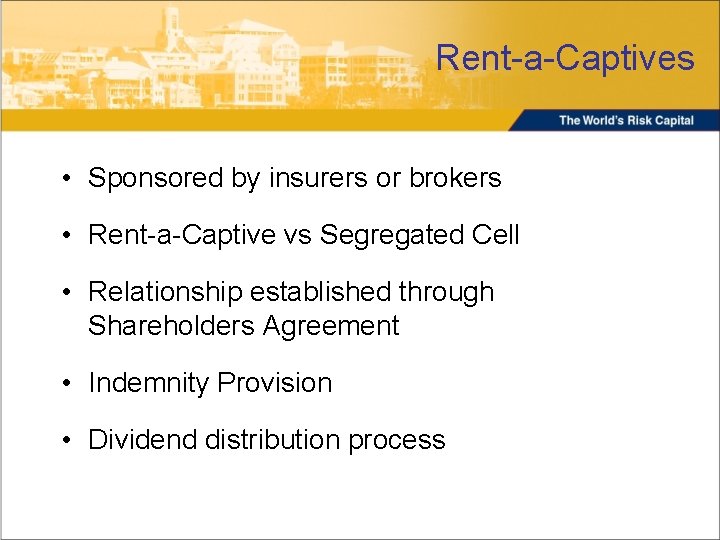 Rent-a-Captives

The World's Risk Capital

• Sponsored by insurers or brokers

• Rent-a-Captive vs Segregated Cell

• Relationship established through Shareholders Agreement

• Indemnity Provision

• Dividend distribution process